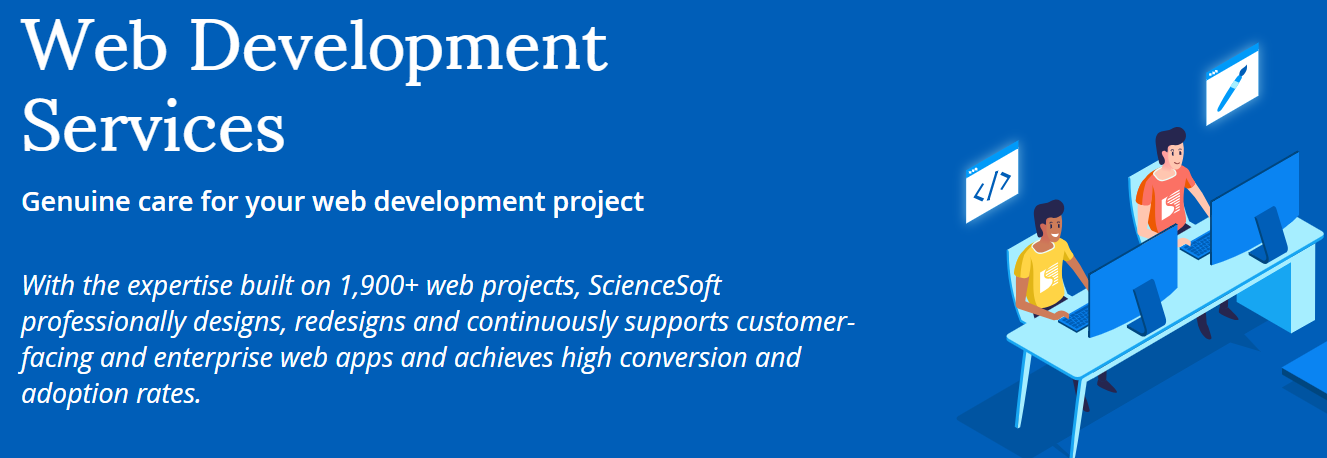 Web Development Services

Genuine care for your web development project

With the expertise built on 1,900+ web projects, ScienceSoft professionally designs, redesigns and continuously supports customer-facing and enterprise web apps and achieves high conversion and adoption rates.

</>